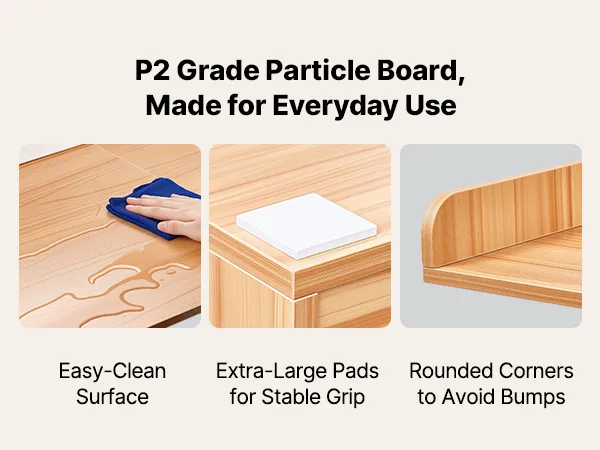 P2 Grade Particle Board, Made for Everyday Use

Easy-Clean Surface

Extra-Large Pads for Stable Grip

Rounded Corners to Avoid Bumps